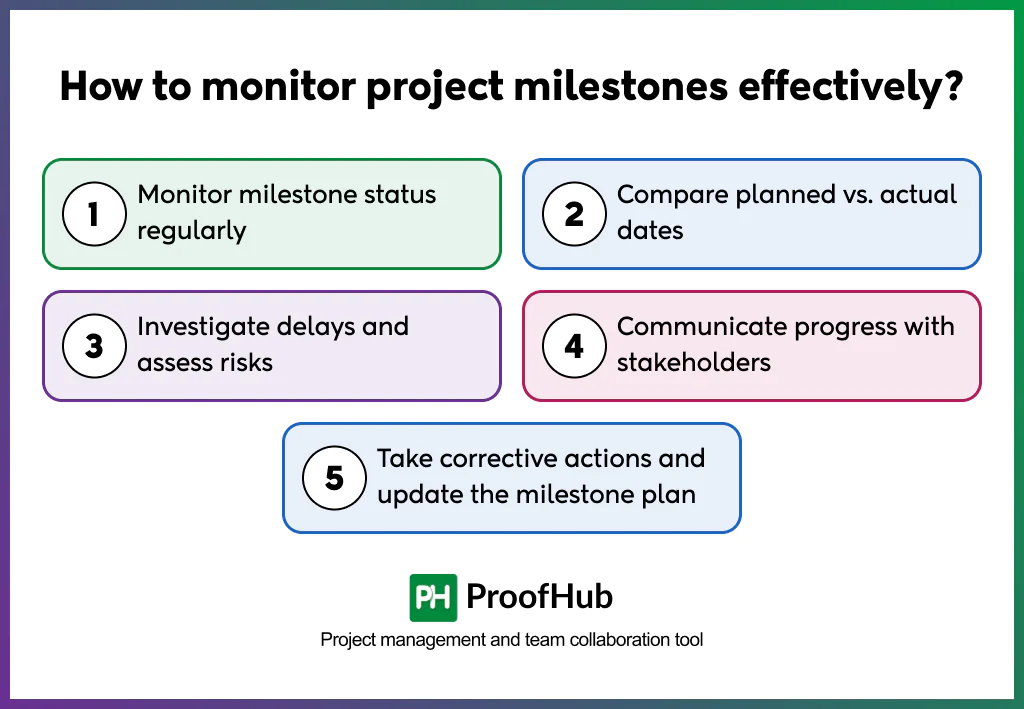 How to monitor project milestones effectively?

1 Monitor milestone status regularly

2 Compare planned vs. actual dates

3 Investigate delays and assess risks

4 Communicate progress with stakeholders

5 Take corrective actions and update the milestone plan

PH ProofHub

Project management and team collaboration tool